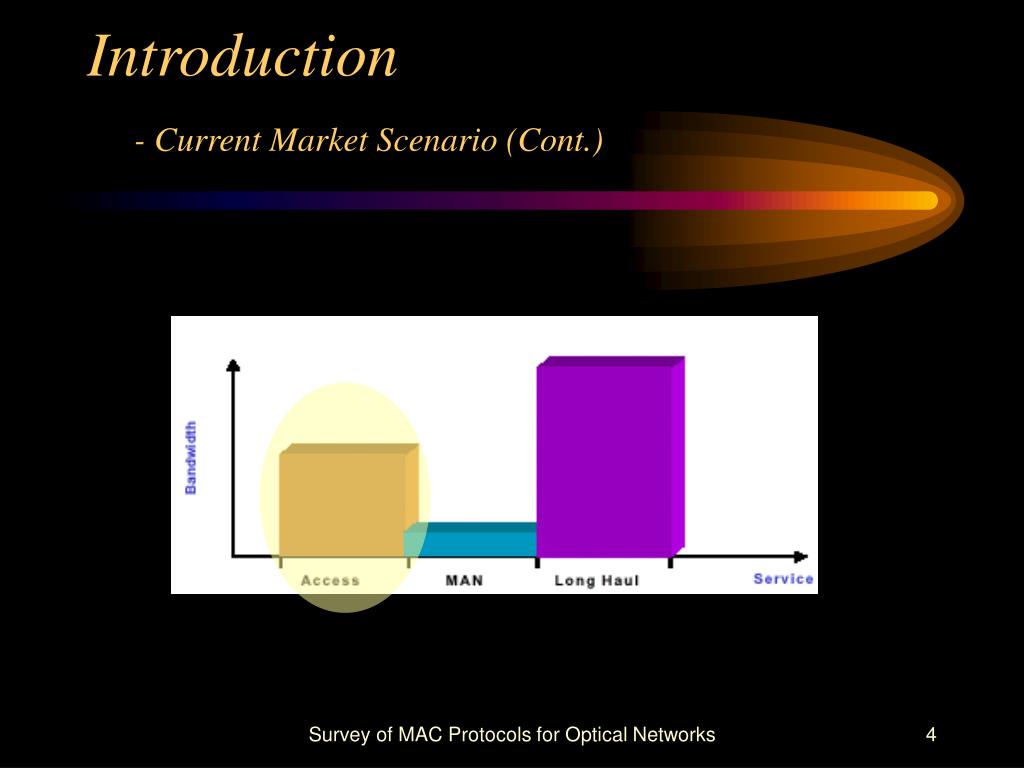 Introduction

- Current Market Scenario (Cont.)

Bandwidth

Access
MAN
Long Haul
Service

Survey of MAC Protocols for Optical Networks

4